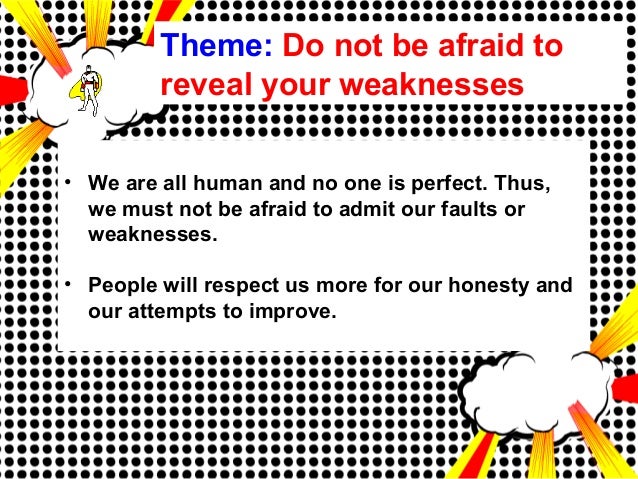 Theme: Do not be afraid to reveal your weaknesses

• We are all human and no one is perfect. Thus, we must not be afraid to admit our faults or weaknesses.

• People will respect us more for our honesty and our attempts to improve.